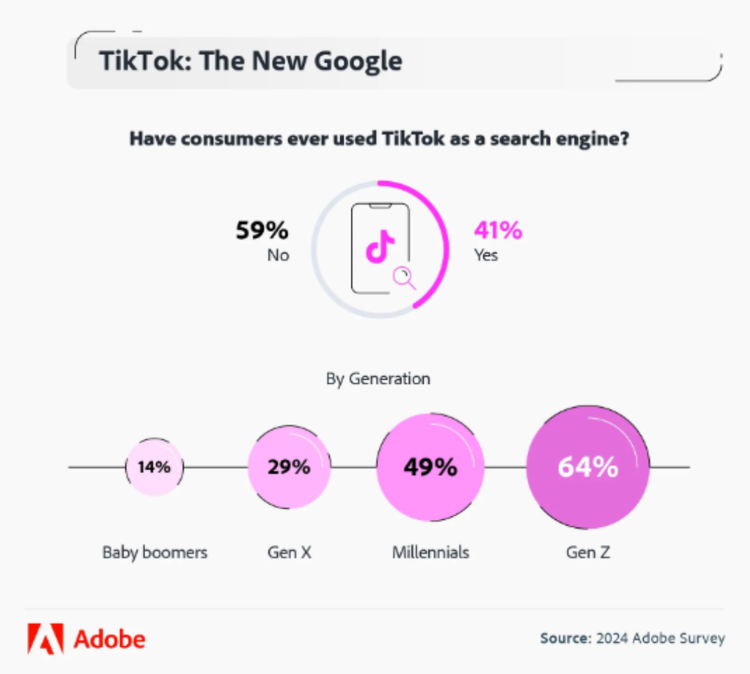 TikTok: The New Google

Have consumers ever used TikTok as a search engine?

59%
No

41%
Yes

By Generation

14%
Baby boomers

29%
Gen X

49%
Millennials

64%
Gen Z

Adobe

Source: 2024 Adobe Survey